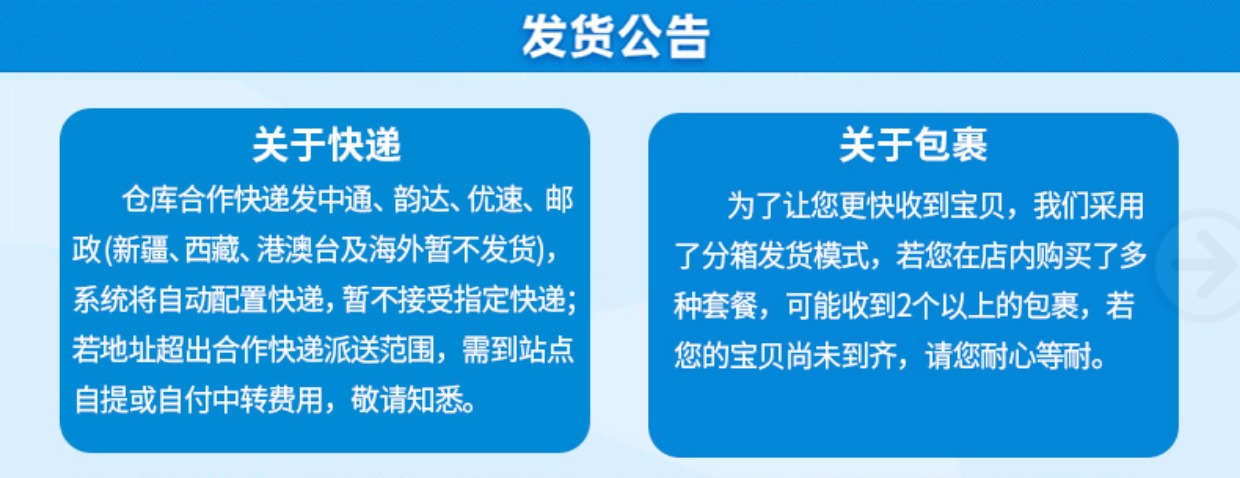 发货公告

关于快递

仓库合作快递发中通、韵达、优速、邮政(新疆、西藏、港澳台及海外暂不发货)，系统将自动配置快递，暂不接受指定快递；若地址超出合作快递派送范围，需到站点自提或自付中转费用，敬请知悉。

关于包裹

为了让您更快收到宝贝，我们采用了分箱发货模式，若您在店内购买了多种套餐，可能收到2个以上的包裹，若您的宝贝尚未到齐，请您耐心等耐。